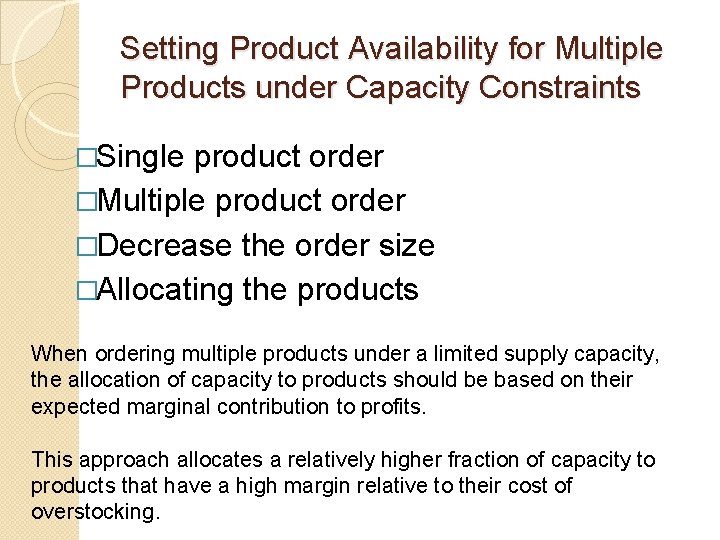 Setting Product Availability for Multiple Products under Capacity Constraints

□Single product order
□Multiple product order
□Decrease the order size
□Allocating the products

When ordering multiple products under a limited supply capacity, the allocation of capacity to products should be based on their expected marginal contribution to profits.

This approach allocates a relatively higher fraction of capacity to products that have a high margin relative to their cost of overstocking.